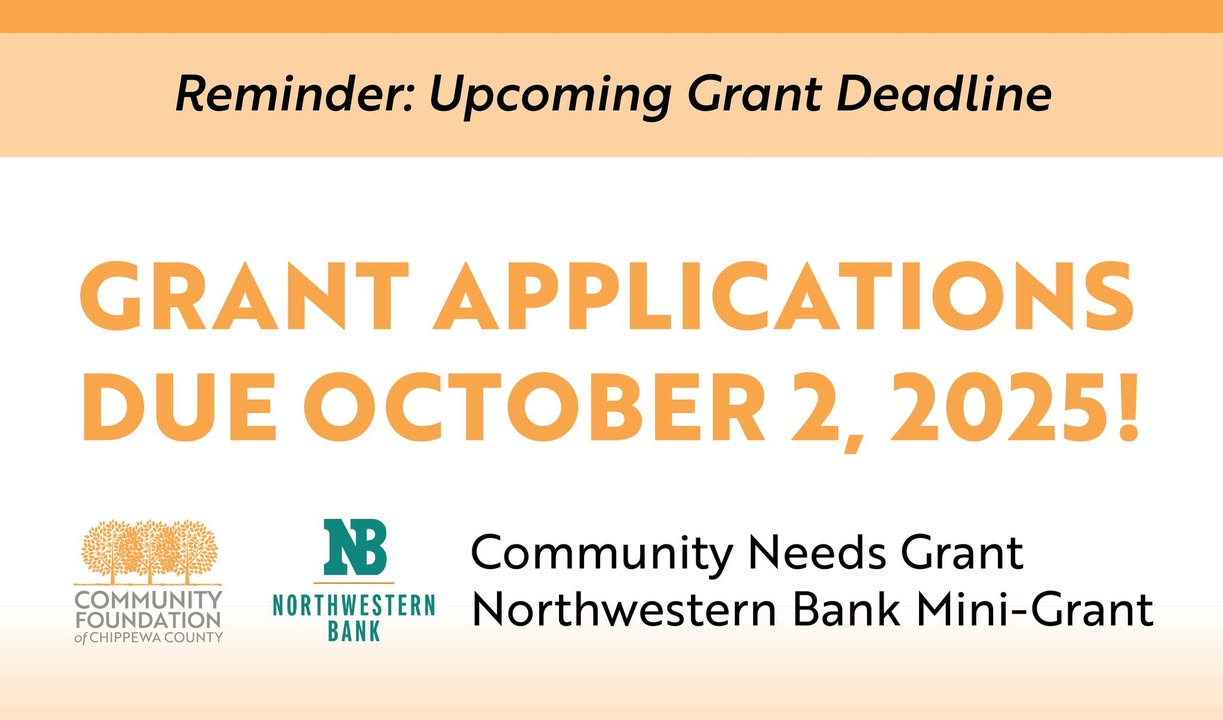 Reminder: Upcoming Grant Deadline

GRANT APPLICATIONS DUE OCTOBER 2, 2025!

COMMUNITY FOUNDATION of CHIPPEWA COUNTY

NB NORTHWESTERN BANK

Community Needs Grant
Northwestern Bank Mini-Grant